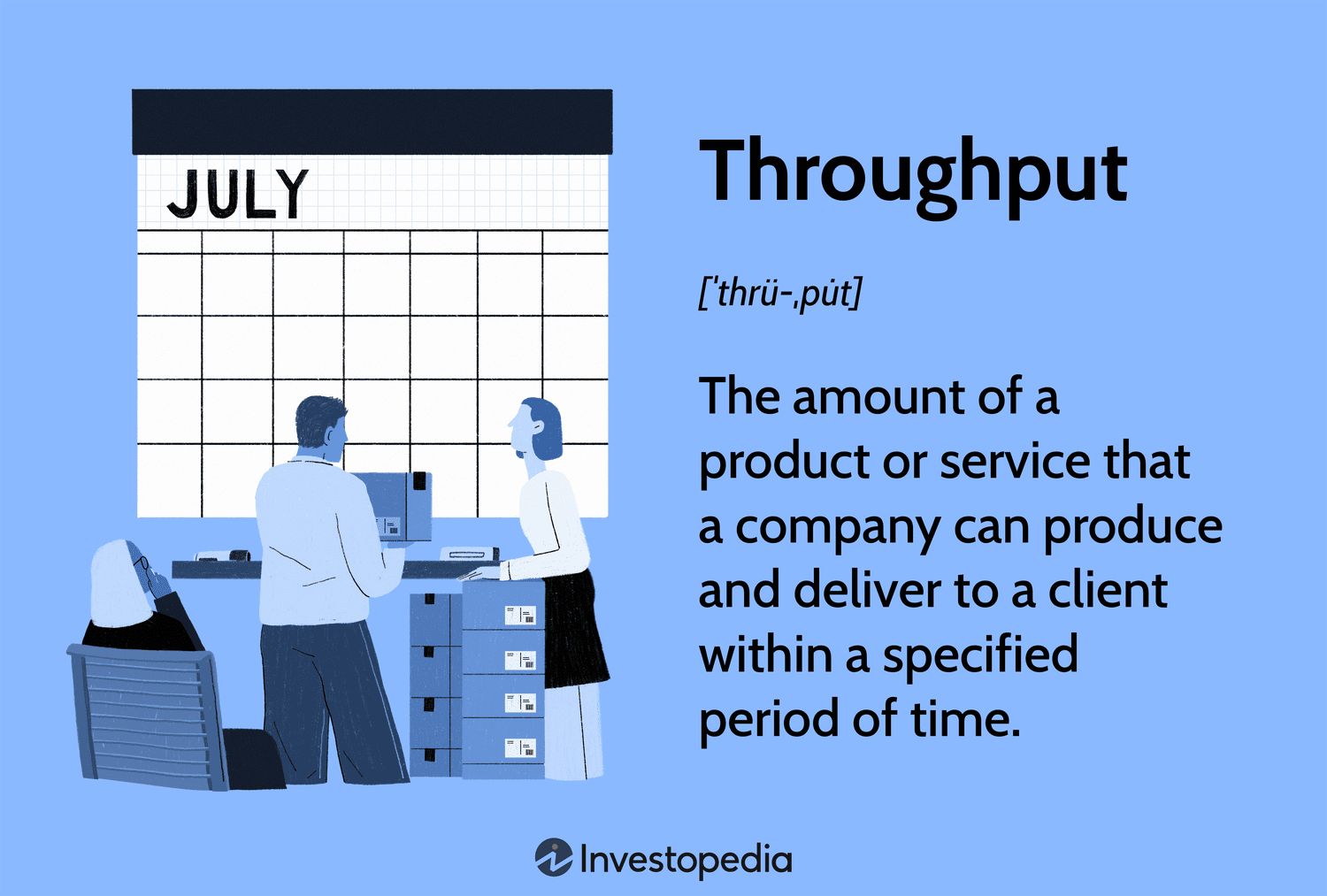 JULY

Throughput

[ˈthrü-ˌpu̇t]

The amount of a product or service that a company can produce and deliver to a client within a specified period of time.

Investopedia